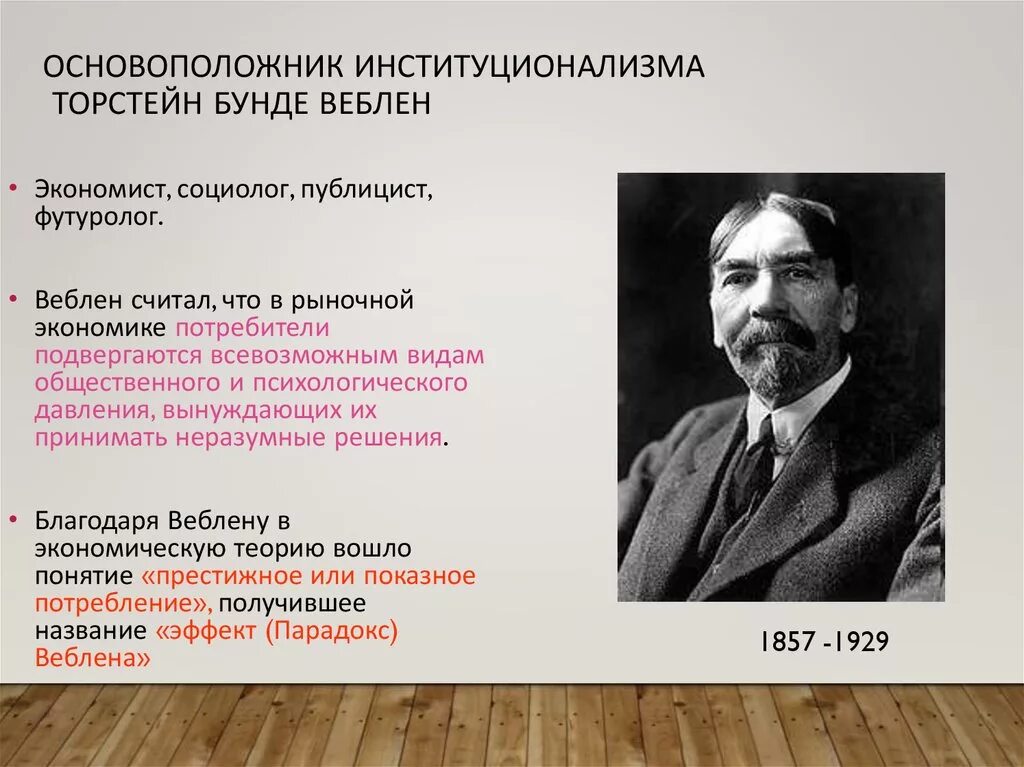 ОСНОВОПОЛОЖНИК ИНСТИТУЦИОНАЛИЗМА
ТОРСТЕЙН БУНДЕ ВЕБЛЕН

• Экономист, социолог, публицист, футуролог.

• Веблен считал, что в рыночной экономике потребители подвергаются всевозможным видам общественного и психологического давления, вынуждающих их принимать неразумные решения.

• Благодаря Веблену в экономическую теорию вошло понятие «престижное или показное потребление», получившее название «эффект (Парадокс) Веблена»

1857 -1929